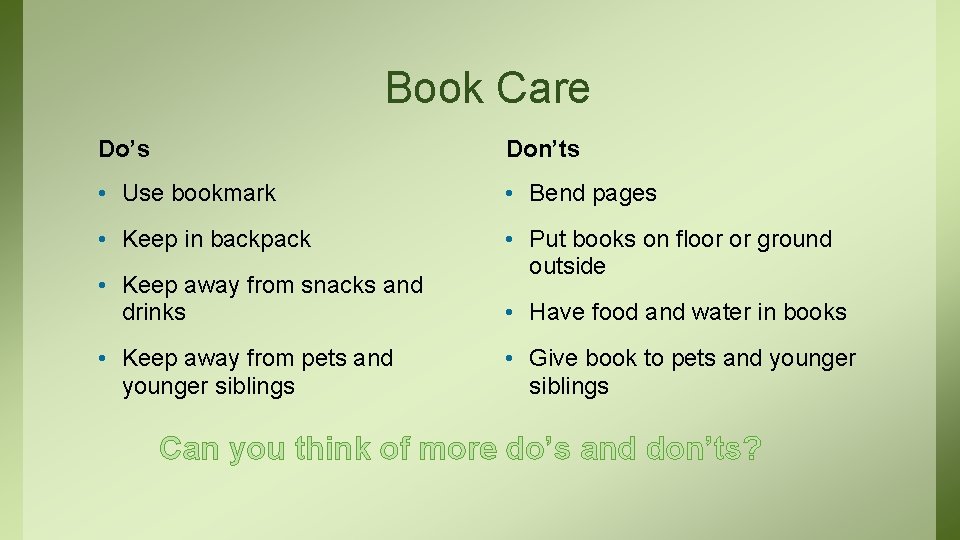 Book Care

Do's

• Use bookmark

• Keep in backpack

• Keep away from snacks and drinks

• Keep away from pets and younger siblings

Don'ts

• Bend pages

• Put books on floor or ground outside

• Have food and water in books

• Give book to pets and younger siblings

Can you think of more do's and don'ts?